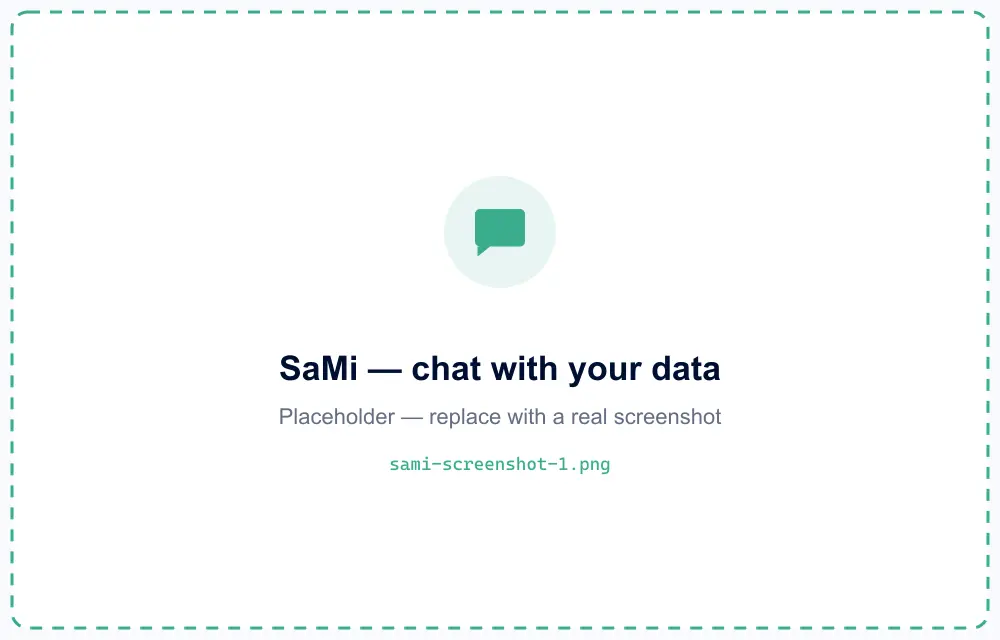 SaMi — chat with your data

Placeholder — replace with a real screenshot

sami-screenshot-1.png